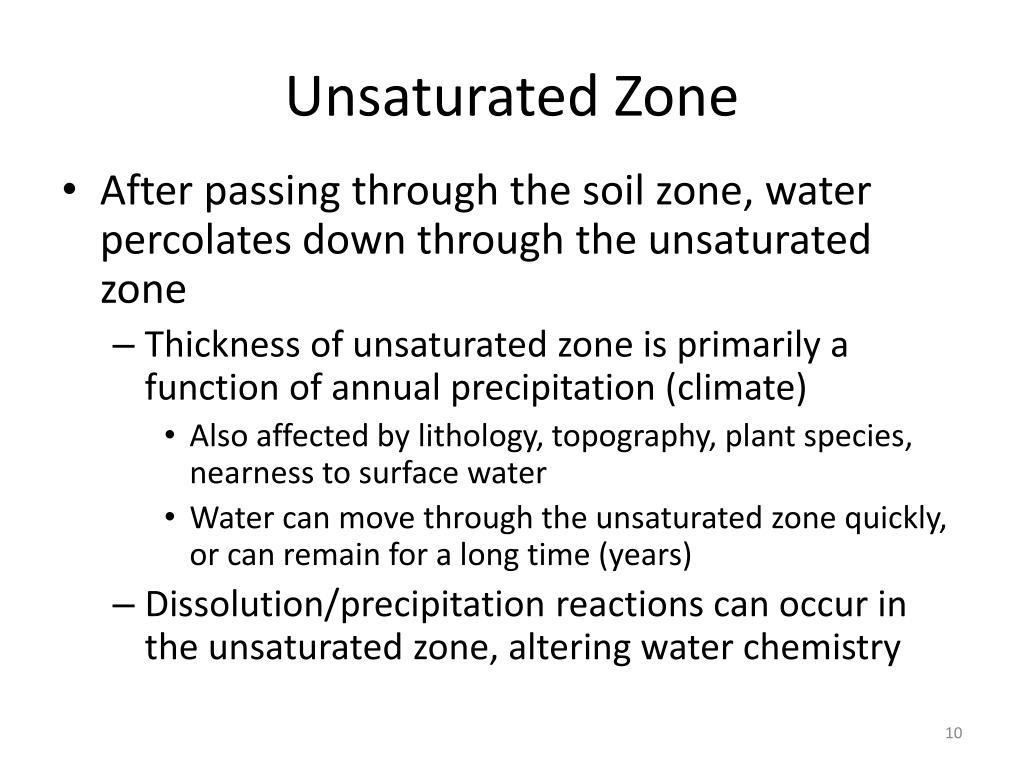 Unsaturated Zone

• After passing through the soil zone, water percolates down through the unsaturated zone

– Thickness of unsaturated zone is primarily a function of annual precipitation (climate)

• Also affected by lithology, topography, plant species, nearness to surface water

• Water can move through the unsaturated zone quickly, or can remain for a long time (years)

– Dissolution/precipitation reactions can occur in the unsaturated zone, altering water chemistry

10